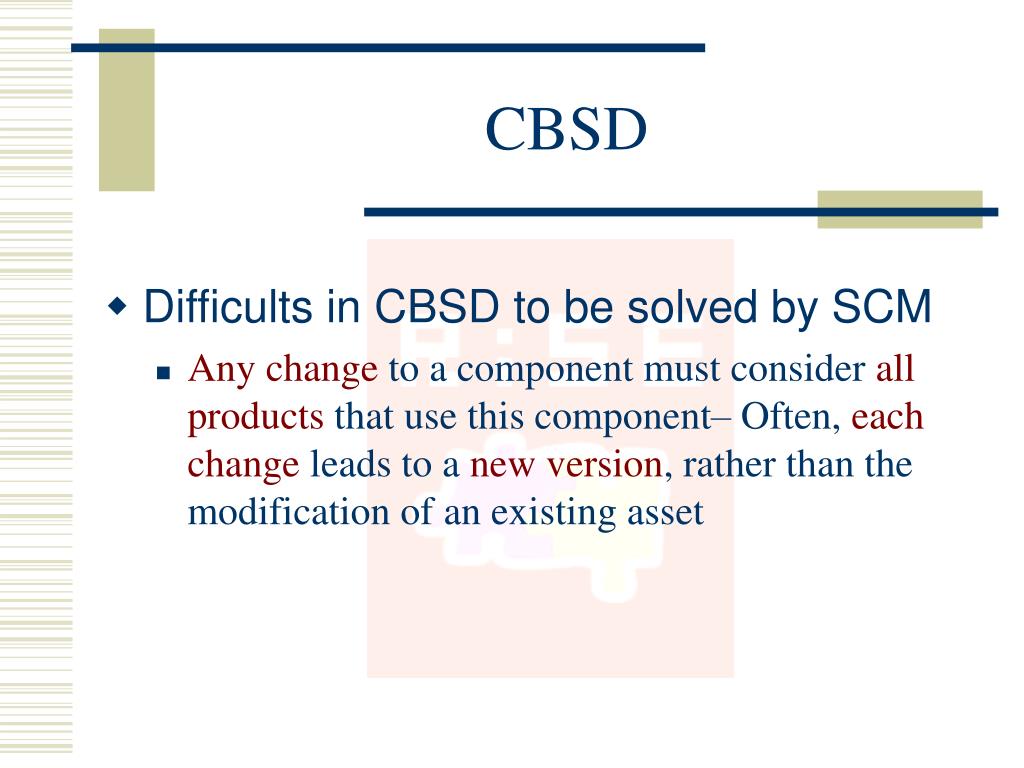 CBSD

Difficults in CBSD to be solved by SCM

Any change to a component must consider all products that use this component– Often, each change leads to a new version, rather than the modification of an existing asset